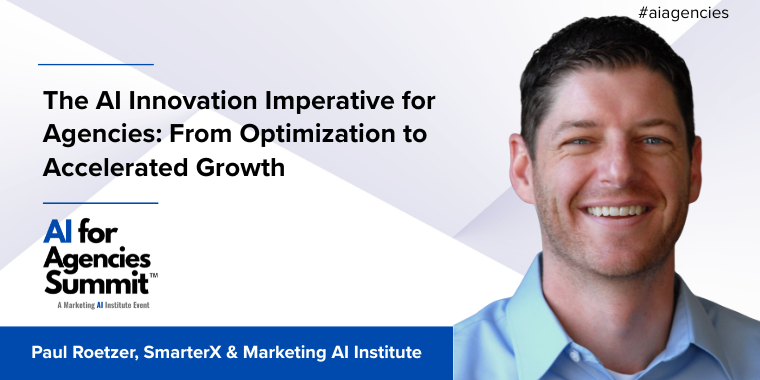 #aiagencies

The AI Innovation Imperative for Agencies: From Optimization to Accelerated Growth

AI for Agencies Summit™
A Marketing AI Institute Event

Paul Roetzer, SmarterX & Marketing AI Institute